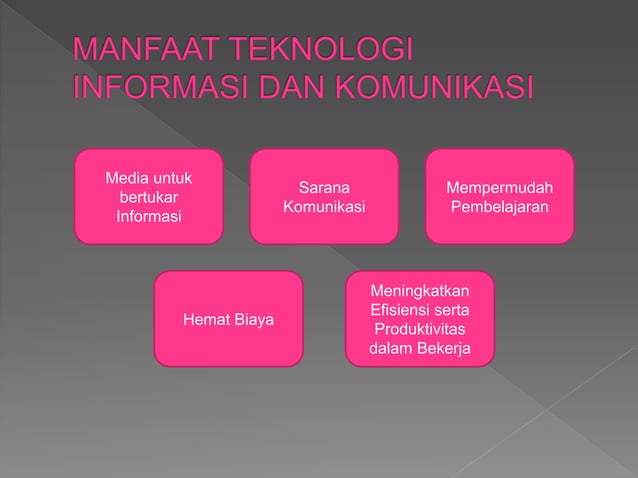 MANFAAT TEKNOLOGI INFORMASI DAN KOMUNIKASI

Media untuk bertukar Informasi

Sarana Komunikasi

Mempermudah Pembelajaran

Hemat Biaya

Meningkatkan Efisiensi serta Produktivitas dalam Bekerja